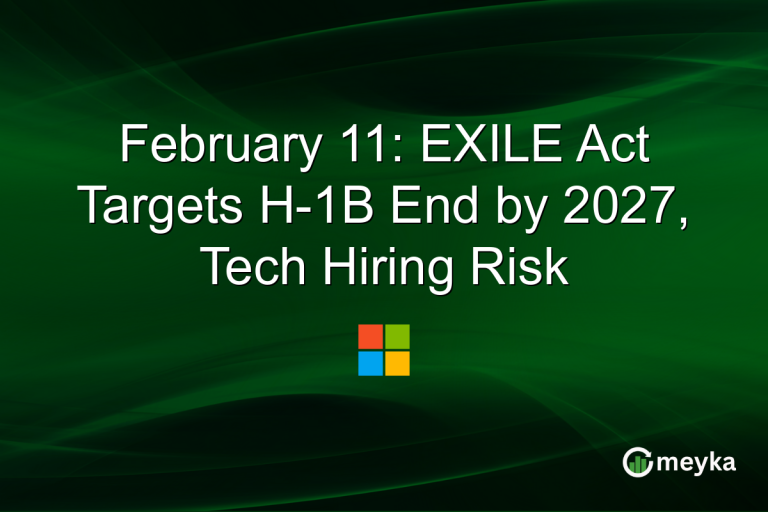 February 11: EXILE Act Targets H-1B End by 2027, Tech Hiring Risk

meyka